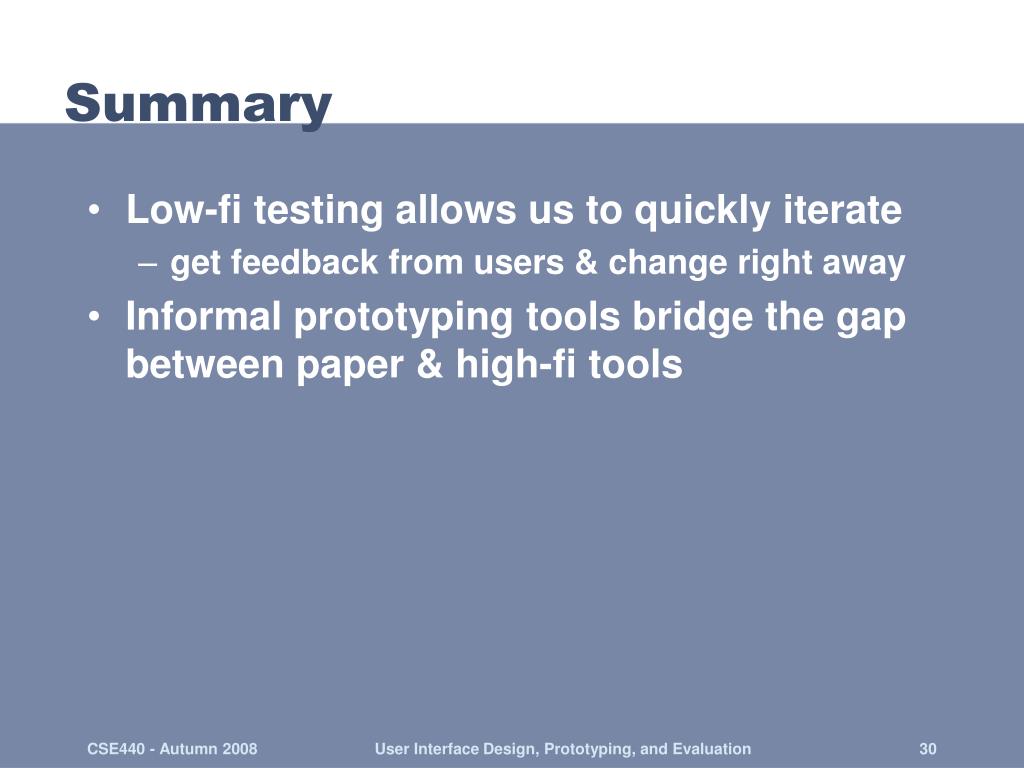 Summary

• Low-fi testing allows us to quickly iterate
– get feedback from users & change right away
• Informal prototyping tools bridge the gap between paper & high-fi tools

CSE440 - Autumn 2008 User Interface Design, Prototyping, and Evaluation 30